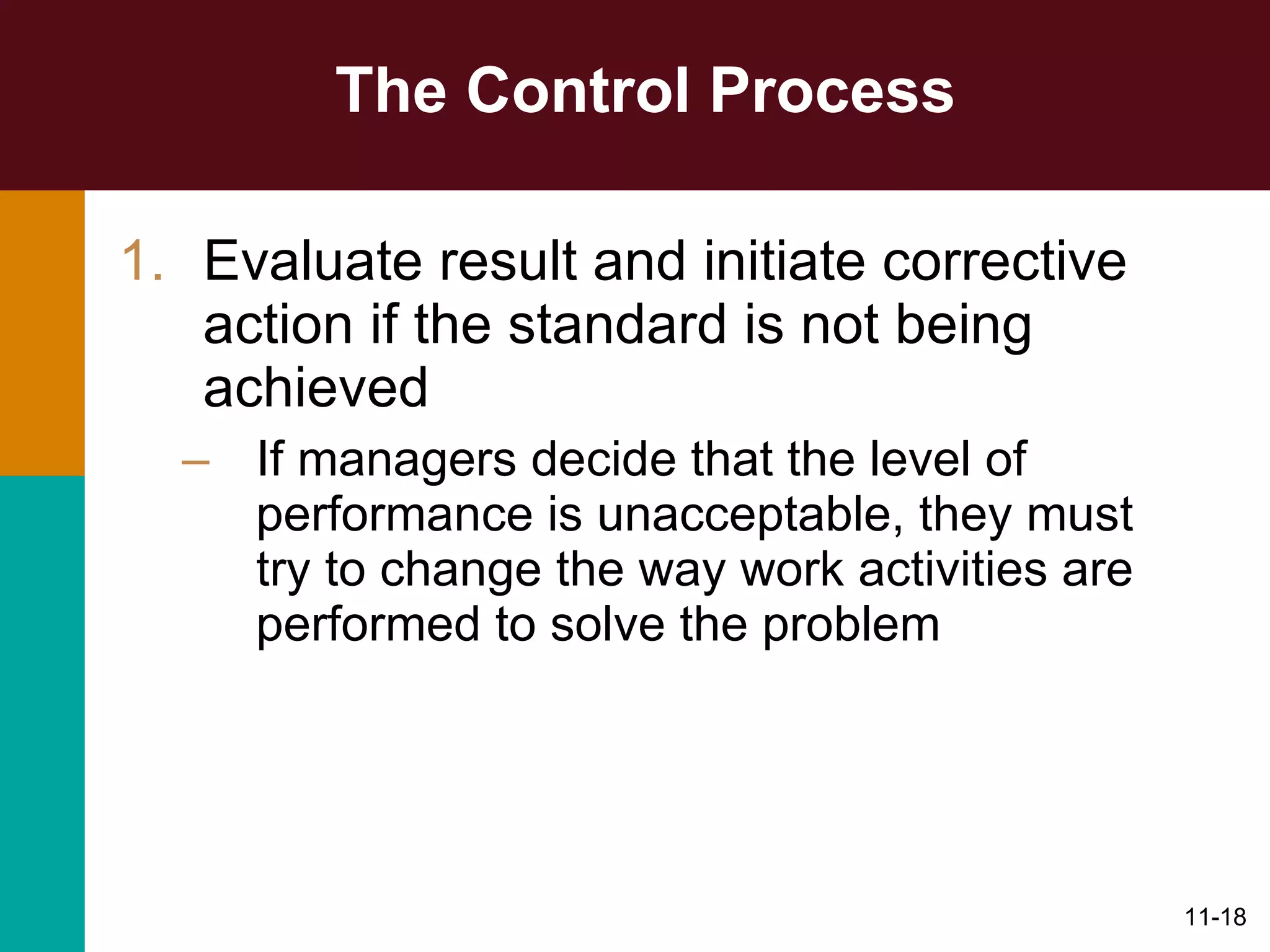 The Control Process

1. Evaluate result and initiate corrective action if the standard is not being achieved

– If managers decide that the level of performance is unacceptable, they must try to change the way work activities are performed to solve the problem

11-18